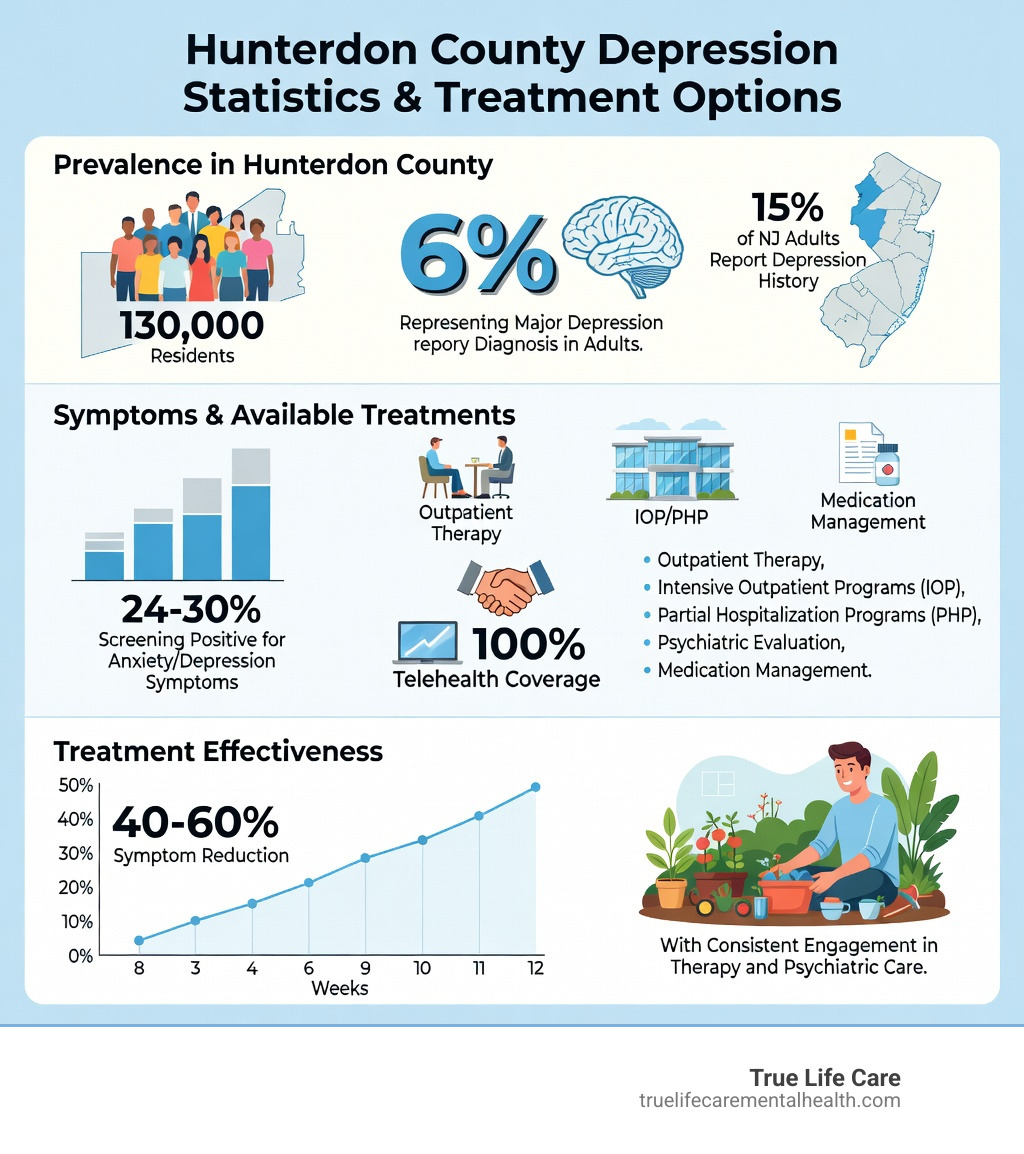 Hunterdon County Depression Statistics & Treatment Options

Prevalence in Hunterdon County

130,000
Residents

6%
Represening Major Depression repory Diagnosis in Adults.

15%
of NJ Adults Report Depression History

Symptoms & Available Treatments

24-30%
Screening Positive for Anxiety/Depression Symptoms

Outpatient Therapy

IOP/PHP

Medication Management

100%
Telehealth Coverage

• Outpatient Therapy,
• Intensive Outpatient Programs (IOP),
• Partial Hospitalization Programs (PHP),
• Psychiatric Evaluation,
• Medication Management.

Treatment Effectiveness

50%
40%
30%
20%
10%
0%

40-60%
Symptom Reduction

8 3 4 6 9 10 11 12
Weeks

With Consistent Engagement in Therapy and Psychiatric Care.

True Life Care
truelifecarementalhealth.com